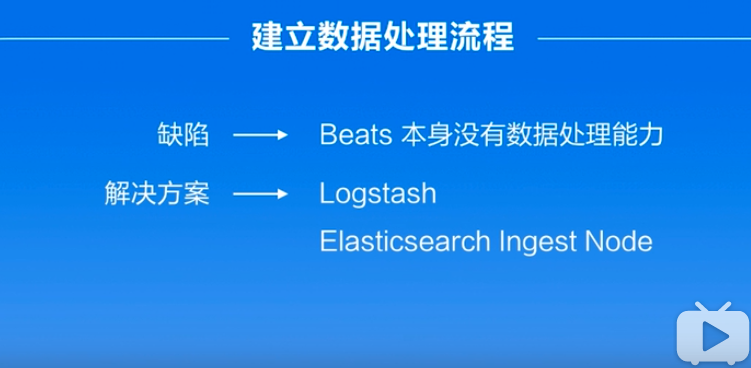 建立数据处理流程

缺陷 ⟶ Beats 本身没有数据处理能力

解决方案 ⟶ Logstash

Elasticsearch Ingest Node